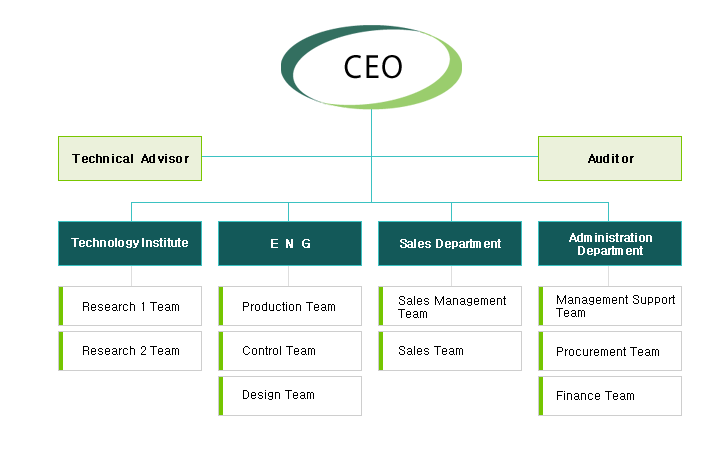 CEO

Technical Advisor

Auditor

Technology Institute

Research 1 Team

Research 2 Team

E N G

Production Team

Control Team

Design Team

Sales Department

Sales Management Team

Sales Team

Administration Department

Management Support Team

Procurement Team

Finance Team